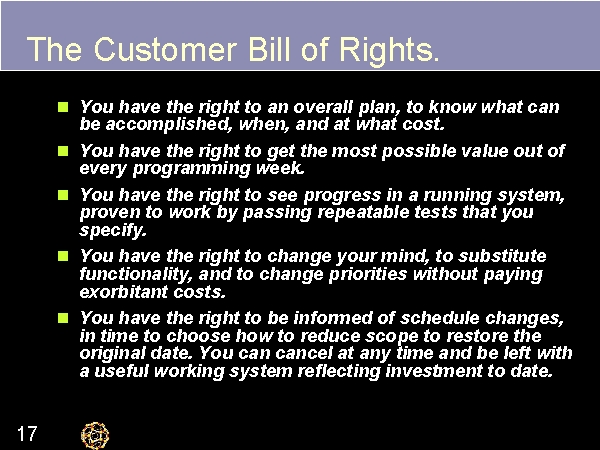 The Customer Bill of Rights.

- You have the right to an overall plan, to know what can be accomplished, when, and at what cost.
- You have the right to get the most possible value out of every programming week.
- You have the right to see progress in a running system, proven to work by passing repeatable tests that you specify.
- You have the right to change your mind, to substitute functionality, and to change priorities without paying exorbitant costs.
- You have the right to be informed of schedule changes, in time to choose how to reduce scope to restore the original date. You can cancel at any time and be left with a useful working system reflecting investment to date.

17